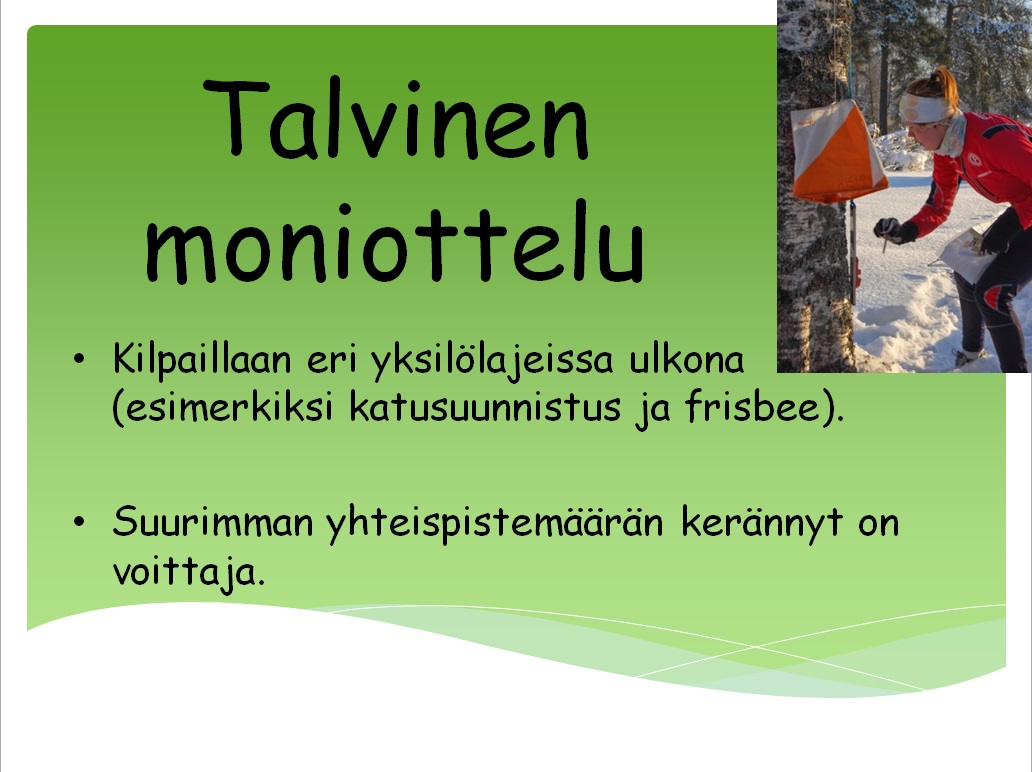 Talvinen moniottelu

• Kilpaillaan eri yksilölajeissa ulkona (esimerkiksi katusuunnistus ja frisbee).

• Suurimman yhteispistemäärän kerännyt on voittaja.